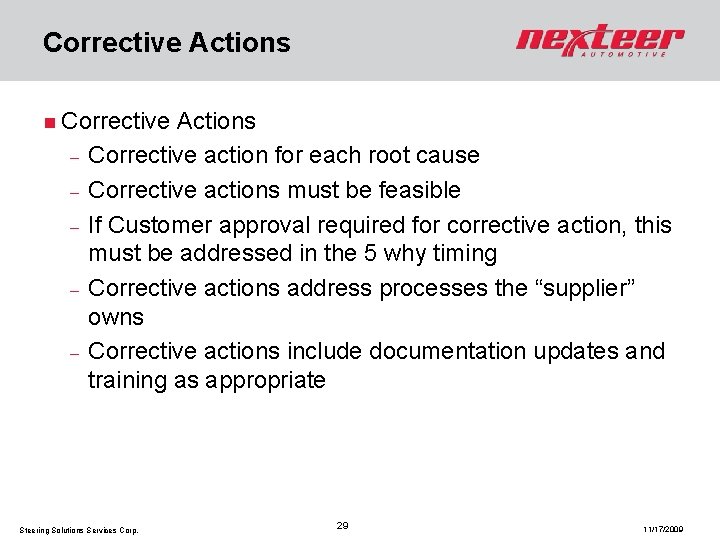 Corrective Actions

nexteer AUTOMOTIVE

■ Corrective Actions

– Corrective action for each root cause

– Corrective actions must be feasible

– If Customer approval required for corrective action, this must be addressed in the 5 why timing

– Corrective actions address processes the “supplier” owns

– Corrective actions include documentation updates and training as appropriate

Steering Solutions Services Corp.

29

11/17/2009